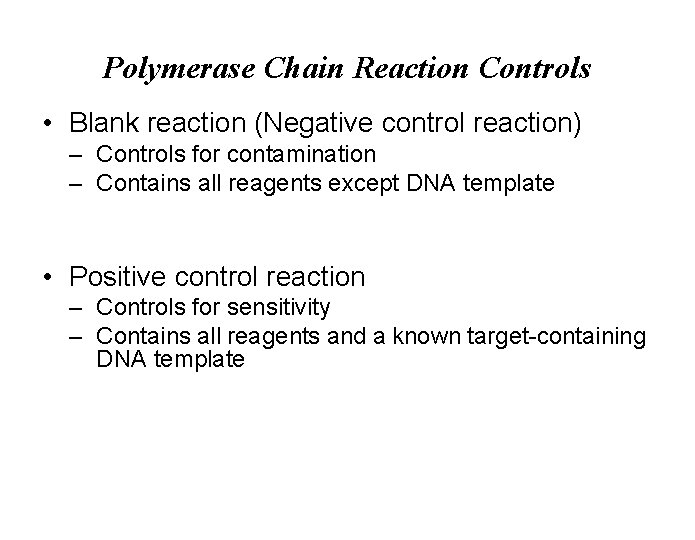 Polymerase Chain Reaction Controls

• Blank reaction (Negative control reaction)
– Controls for contamination
– Contains all reagents except DNA template

• Positive control reaction
– Controls for sensitivity
– Contains all reagents and a known target-containing DNA template